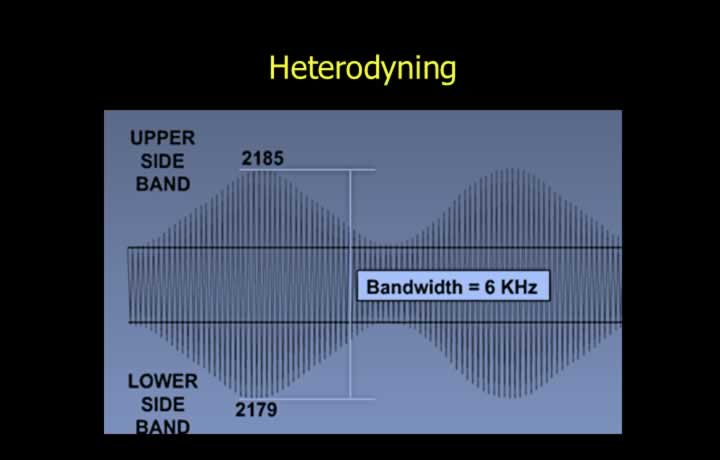 Heterodyning

UPPER SIDE BAND

2185

Bandwidth = 6 KHz

LOWER SIDE BAND

2179